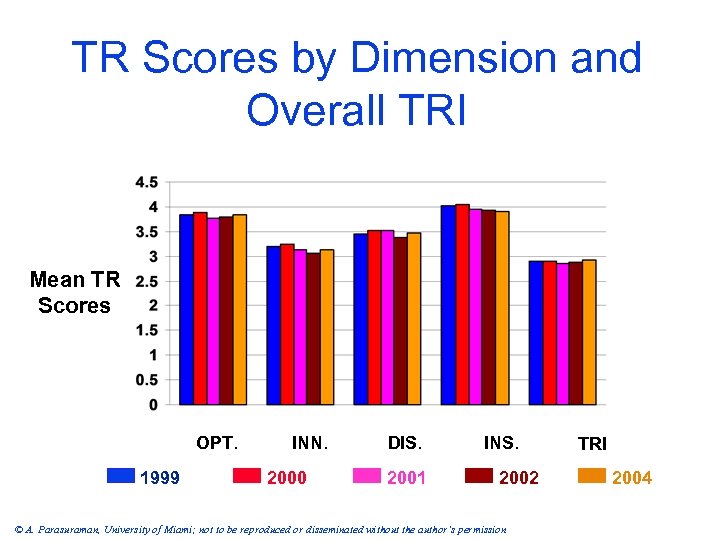 TR Scores by Dimension and Overall TRI

Mean TR Scores

4.5
4
3.5
3
2.5
2
1.5
1
0.5
0

OPT. INN. DIS. INS. TRI

1999 2000 2001 2002 2004

© A. Parasuraman, University of Miami; not to be reproduced or disseminated without the author's permission